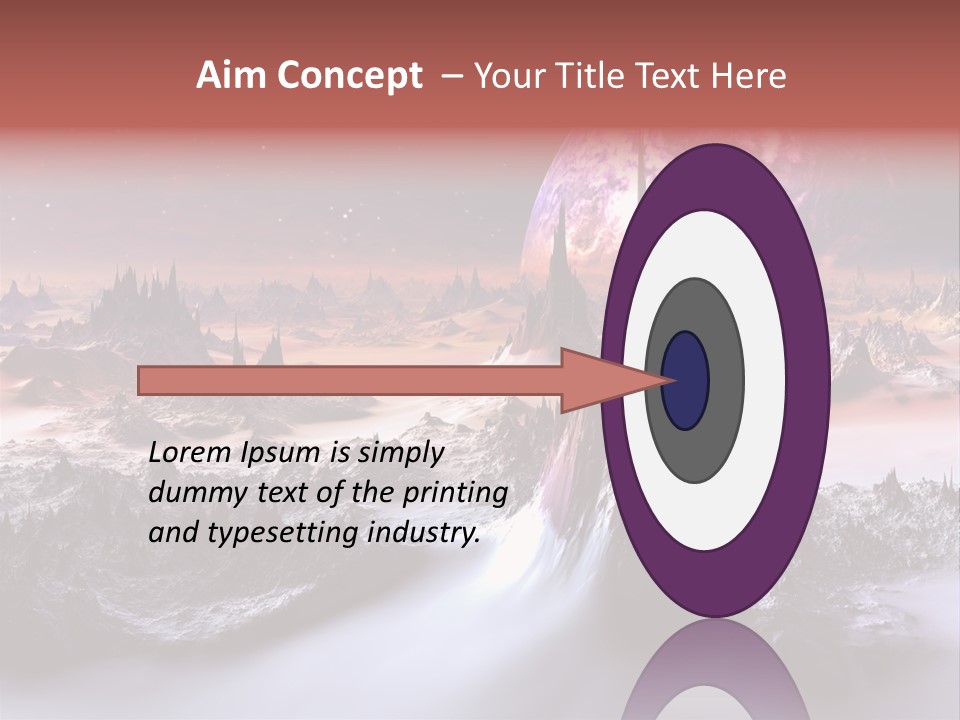 Aim Concept – Your Title Text Here

Lorem Ipsum is simply dummy text of the printing and typesetting industry.